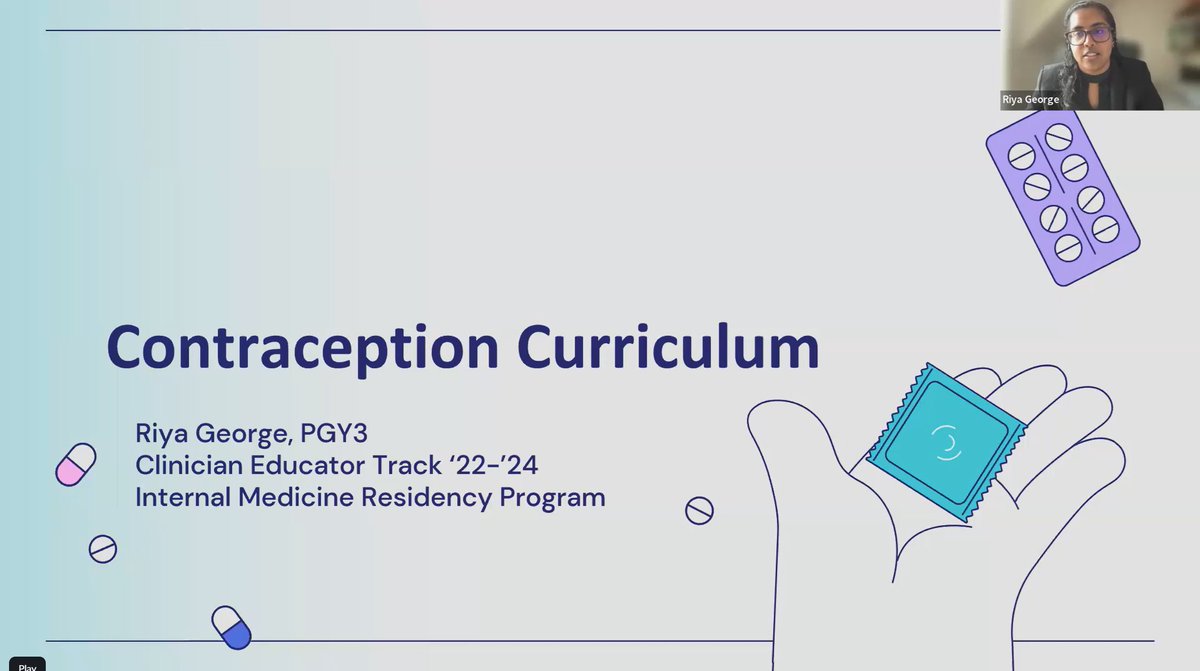 Riya George

Contraception Curriculum

Riya George, PGY3
Clinician Educator Track '22-'24
Internal Medicine Residency Program

Play